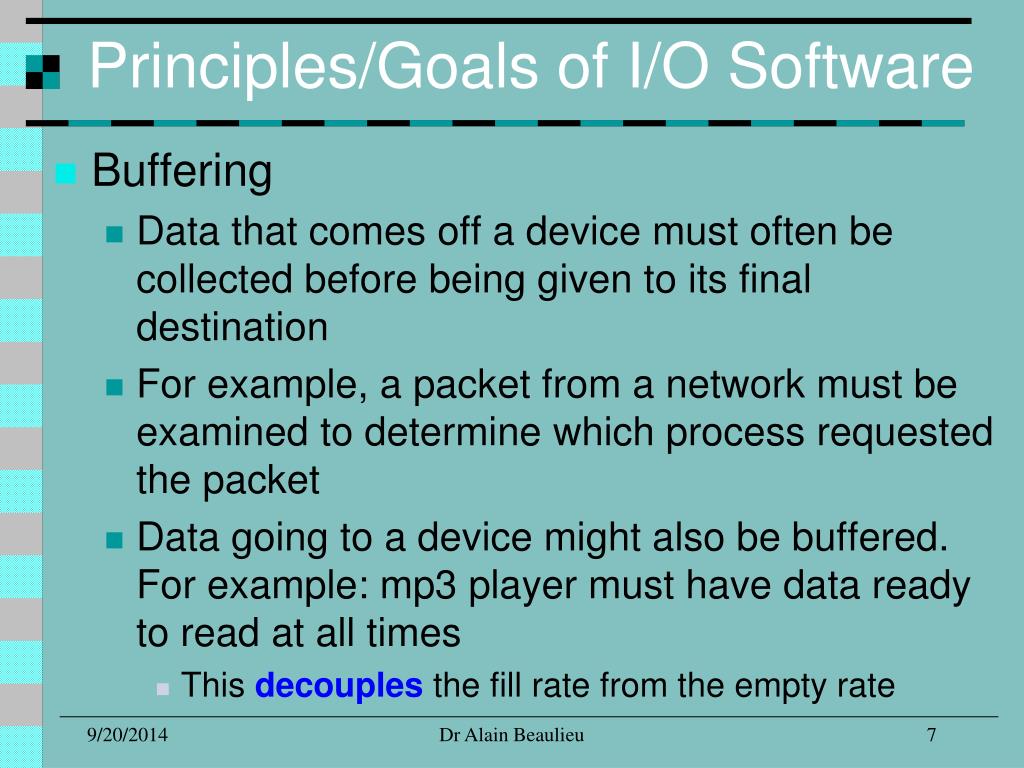 Principles/Goals of I/O Software

Buffering

Data that comes off a device must often be collected before being given to its final destination

For example, a packet from a network must be examined to determine which process requested the packet

Data going to a device might also be buffered. For example: mp3 player must have data ready to read at all times

This decouples the fill rate from the empty rate

9/20/2014

Dr Alain Beaulieu

7